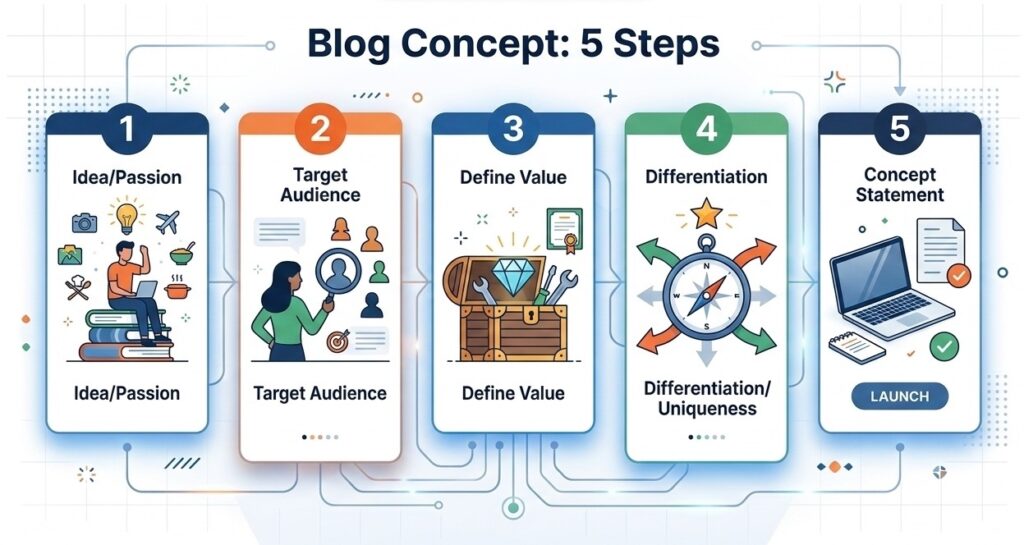 Blog Concept: 5 Steps

1
Idea/Passion
Idea/Passion

2
Target Audience
Target Audience

3
Define Value
Define Value

4
Differentiation
N
S
Differentiation/ Uniqueness

5
Concept Statement
LAUNCH